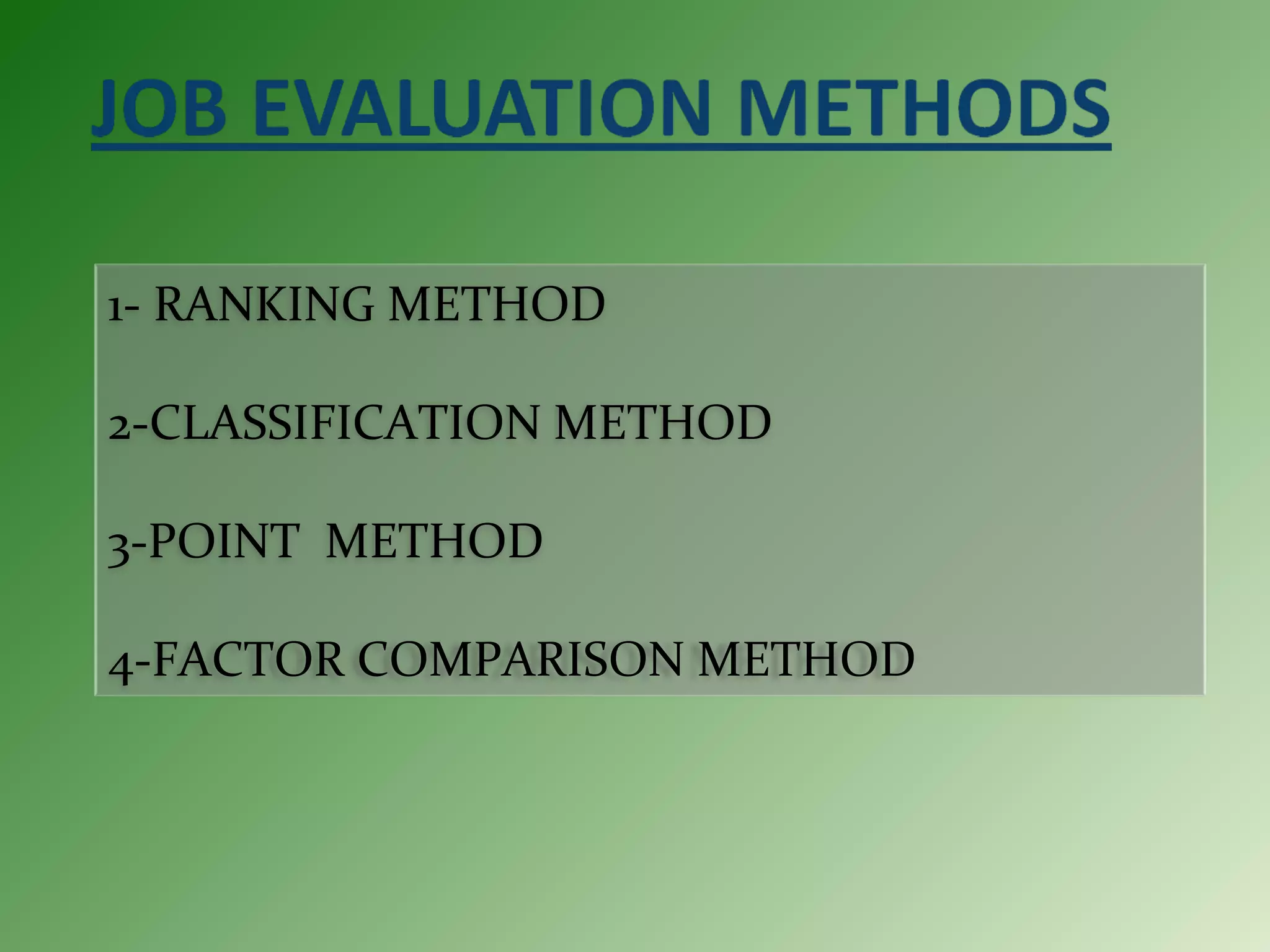 JOB EVALUATION METHODS

1- RANKING METHOD

2-CLASSIFICATION METHOD

3-POINT METHOD

4-FACTOR COMPARISON METHOD